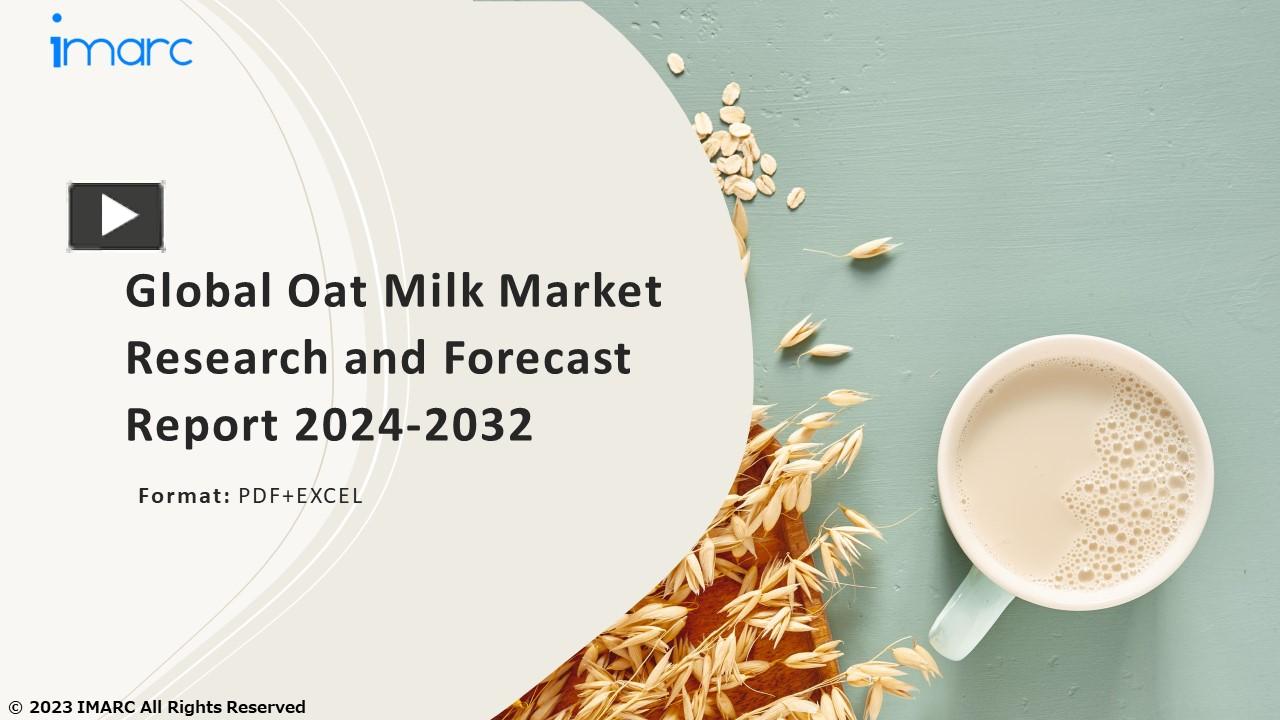 imarc

Global Oat Milk Market Research and Forecast Report 2024-2032

Format: PDF+EXCEL

© 2023 IMARC All Rights Reserved